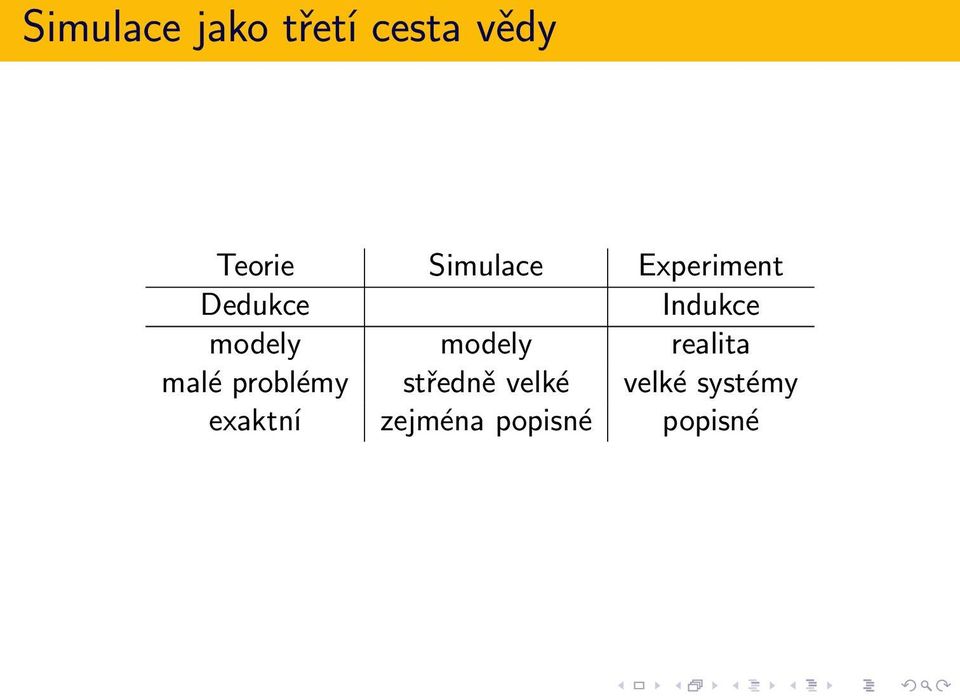 Simulace jako třetí cesta vědy

| Teorie | Simulace | Experiment |
|---|---|---|
| Dedukce | | Indukce |
| modely | modely | realita |
| malé problémy | středně velké | velké systémy |
| exaktní | zejména popisné | popisné |